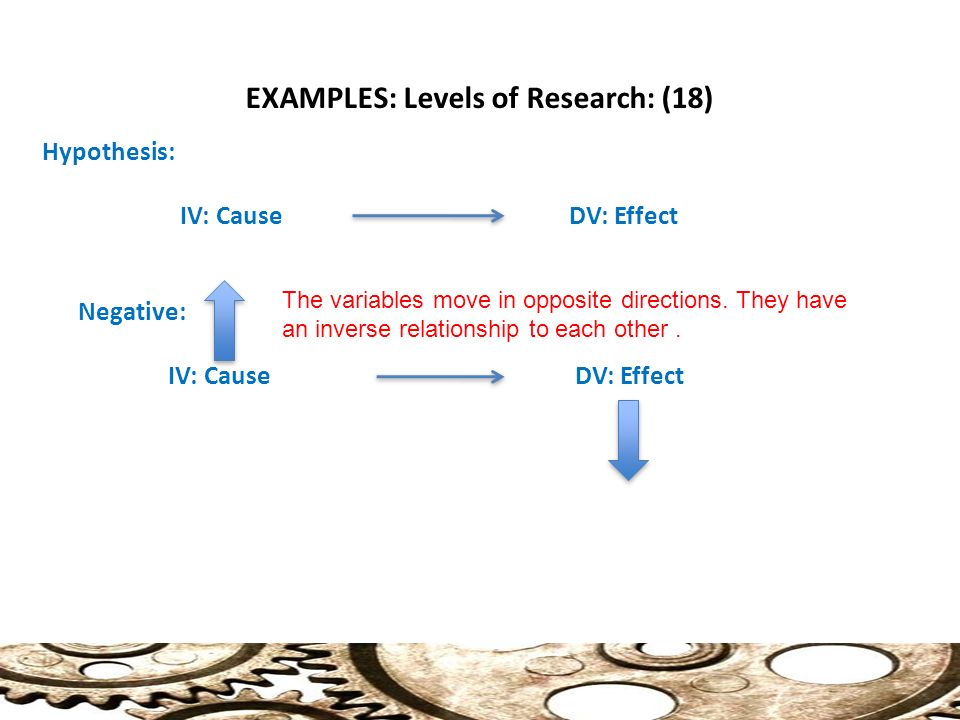 EXAMPLES: Levels of Research: (18)

Hypothesis:

IV: Cause DV: Effect

Negative:

The variables move in opposite directions. They have an inverse relationship to each other .

IV: Cause DV: Effect